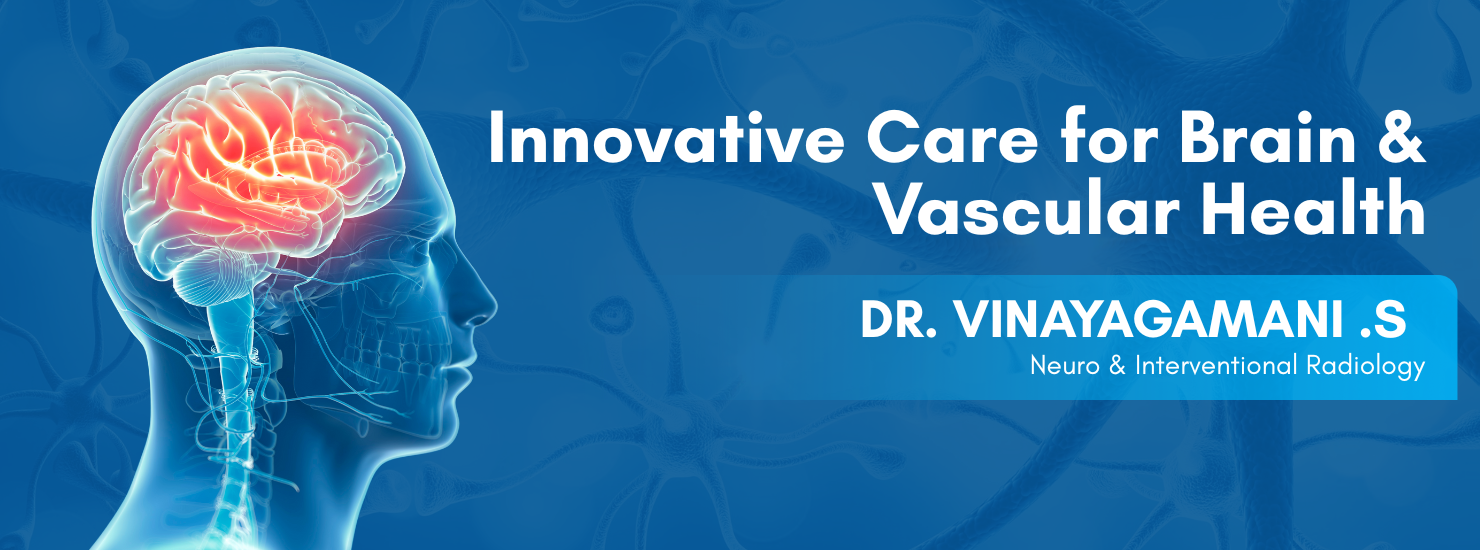 Innovative Care for Brain & Vascular Health

DR. VINAYAGAMANI .S
Neuro & Interventional Radiology